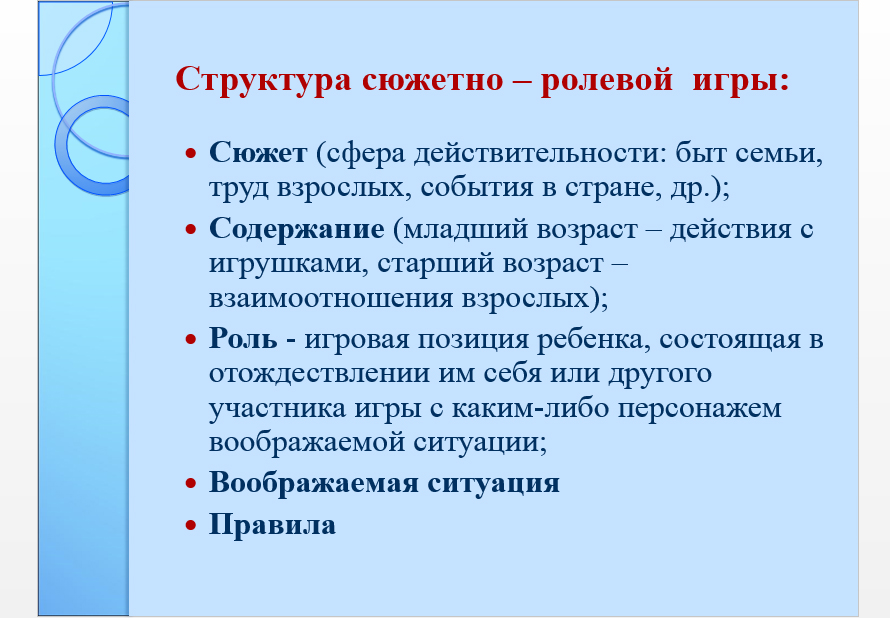 Структура сюжетно – ролевой игры:

• Сюжет (сфера действительности: быт семьи, труд взрослых, события в стране, др.);
• Содержание (младший возраст – действия с игрушками, старший возраст – взаимоотношения взрослых);
• Роль - игровая позиция ребенка, состоящая в отождествлении им себя или другого участника игры с каким-либо персонажем воображаемой ситуации;
• Воображаемая ситуация
• Правила